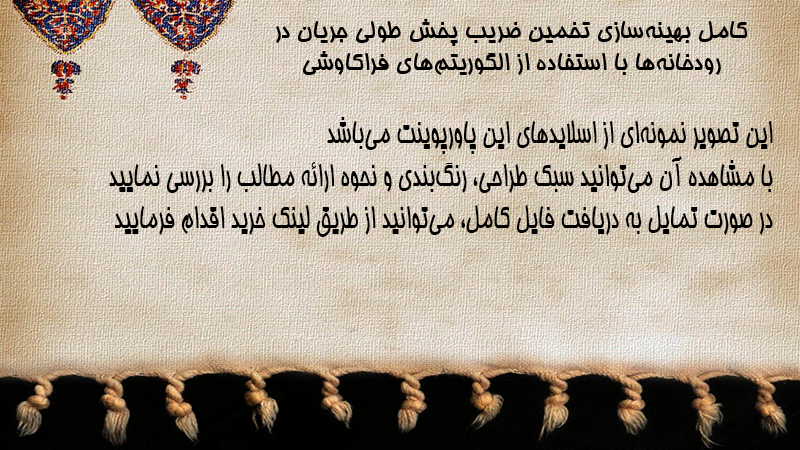 کامل بهینه‌سازی تخمین ضریب پخش طولی جریان در رودخانه‌ها با استفاده از الگوریتم‌های فراکاوشی

این تصویر نمونه‌ای از اسلایدهای این پاورپوینت می‌باشد
با مشاهده آن می‌توانید سبک طراحی، رنگ‌بندی و نحوه ارائه مطالب را بررسی نمایید
در صورت تمایل به دریافت فایل کامل، می‌توانید از طریق لینک خرید اقدام فرمایید